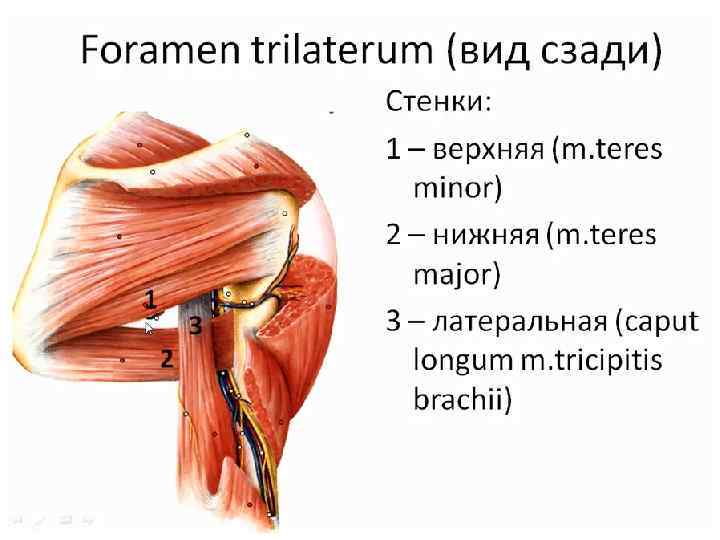 Foramen trilaterum (вид сзади)

Стенки:

1 – верхняя (m.teres minor)

2 – нижняя (m.teres major)

3 – латеральная (caput longum m.tricipitis brachii)

1

3

2